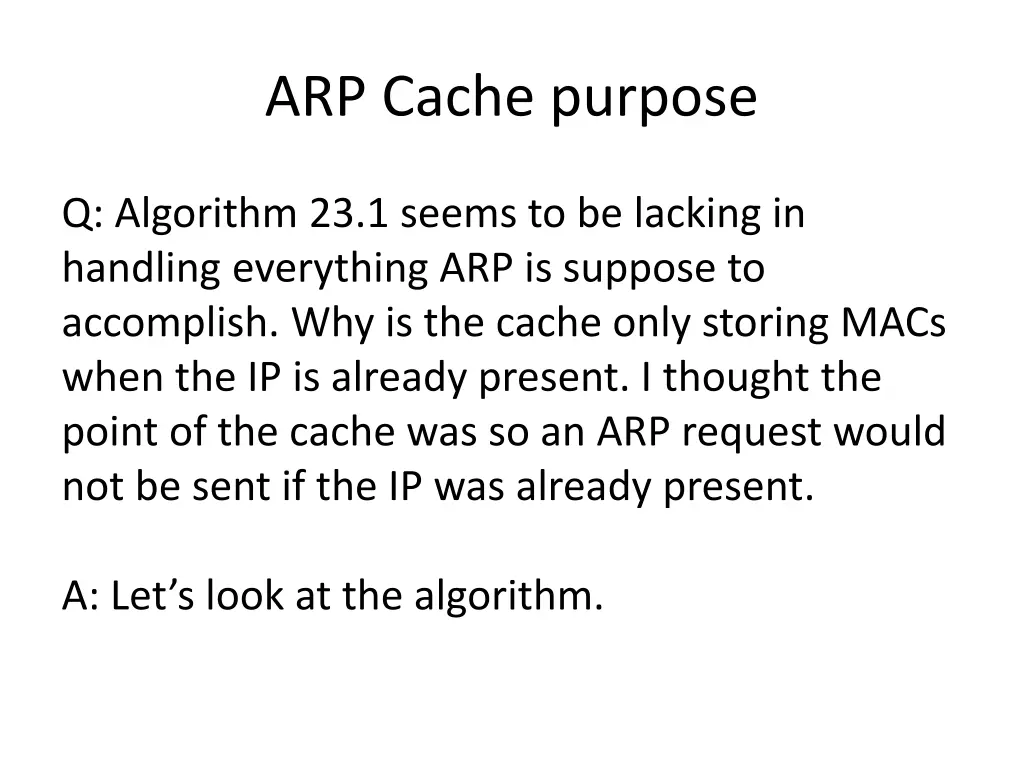 ARP Cache purpose

Q: Algorithm 23.1 seems to be lacking in handling everything ARP is suppose to accomplish. Why is the cache only storing MACs when the IP is already present. I thought the point of the cache was so an ARP request would not be sent if the IP was already present.

A: Let’s look at the algorithm.